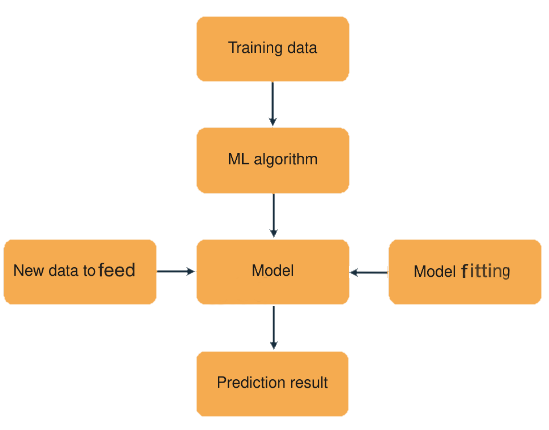 Training data

ML algorithm

New data to feed

Model

Model fitting

Prediction result